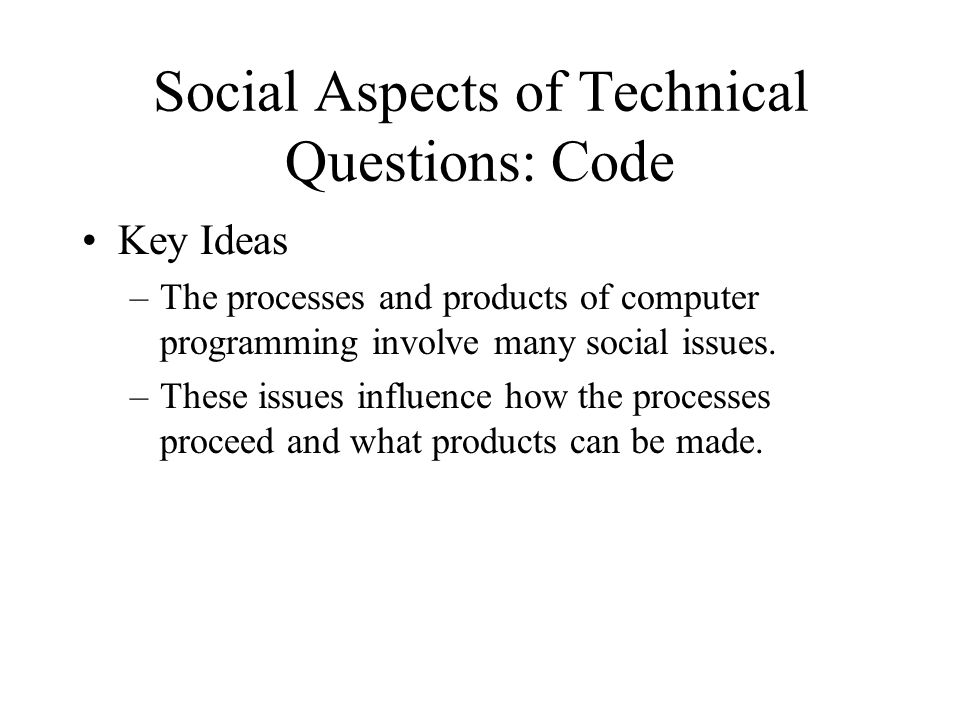 Social Aspects of Technical Questions: Code

• Key Ideas
– The processes and products of computer programming involve many social issues.
– These issues influence how the processes proceed and what products can be made.